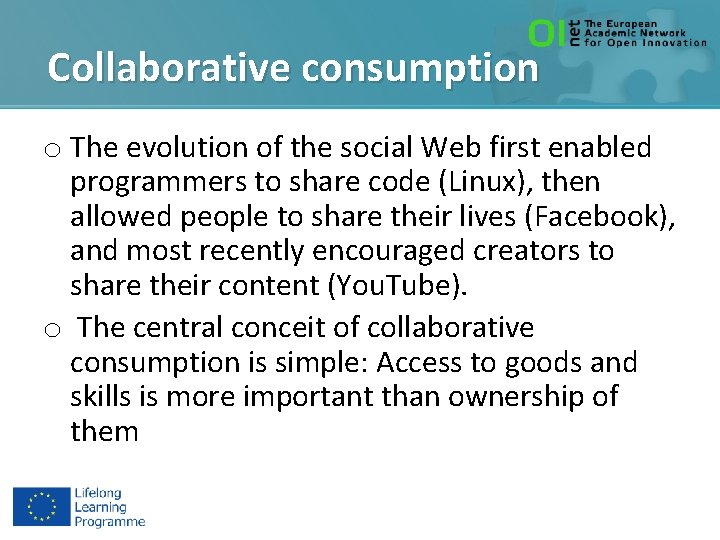 OI net The European Academic Network for Open Innovation

Collaborative consumption

o The evolution of the social Web first enabled programmers to share code (Linux), then allowed people to share their lives (Facebook), and most recently encouraged creators to share their content (YouTube).

o The central conceit of collaborative consumption is simple: Access to goods and skills is more important than ownership of them

Lifelong Learning Programme